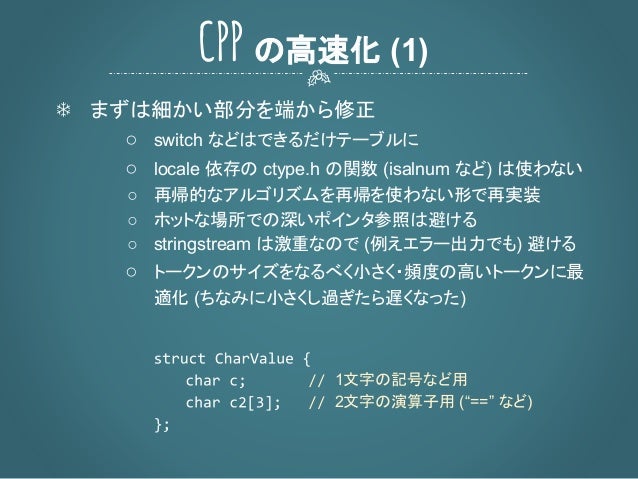 CPP の高速化 (1)

❄ まずは細かい部分を端から修正

○ switch などはできるだけテーブルに
○ locale 依存の ctype.h の関数 (isalnum など) は使わない
○ 再帰的なアルゴリズムを再帰を使わない形で再実装
○ ホットな場所での深いポインタ参照は避ける
○ stringstream は激重なので (例えエラー出力でも) 避ける
○ トークンのサイズをなるべく小さく・頻度の高いトークンに最適化 (ちなみに小さくし過ぎたら遅くなった)

struct CharValue {
    char c;        // 1文字の記号など用
    char c2[3];    // 2文字の演算子用 (“==” など)
};